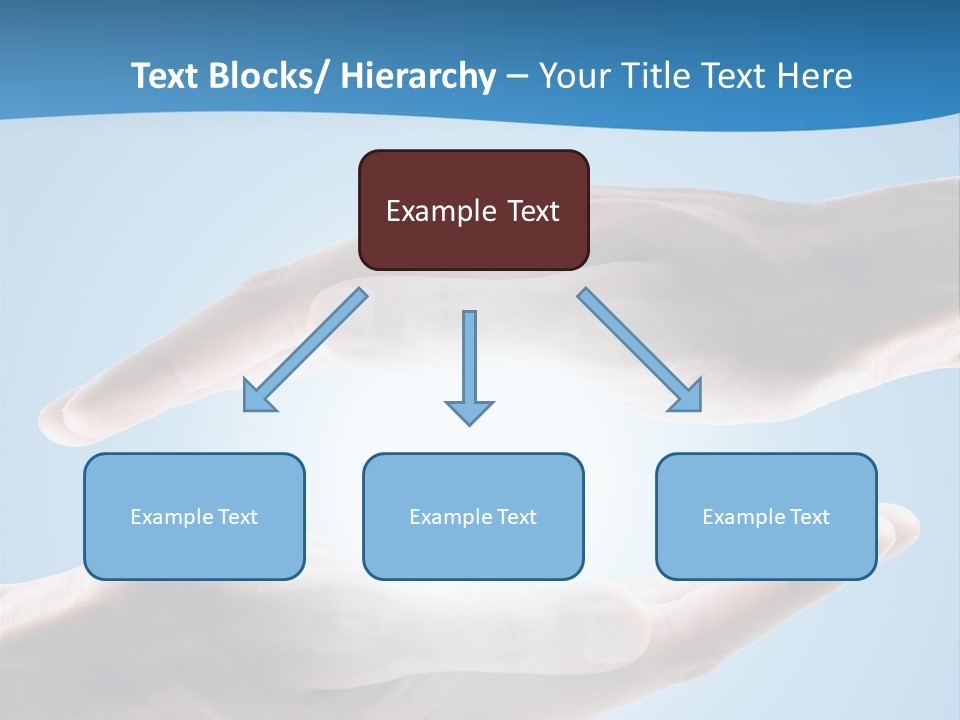 Text Blocks/ Hierarchy – Your Title Text Here

Example Text

Example Text

Example Text

Example Text